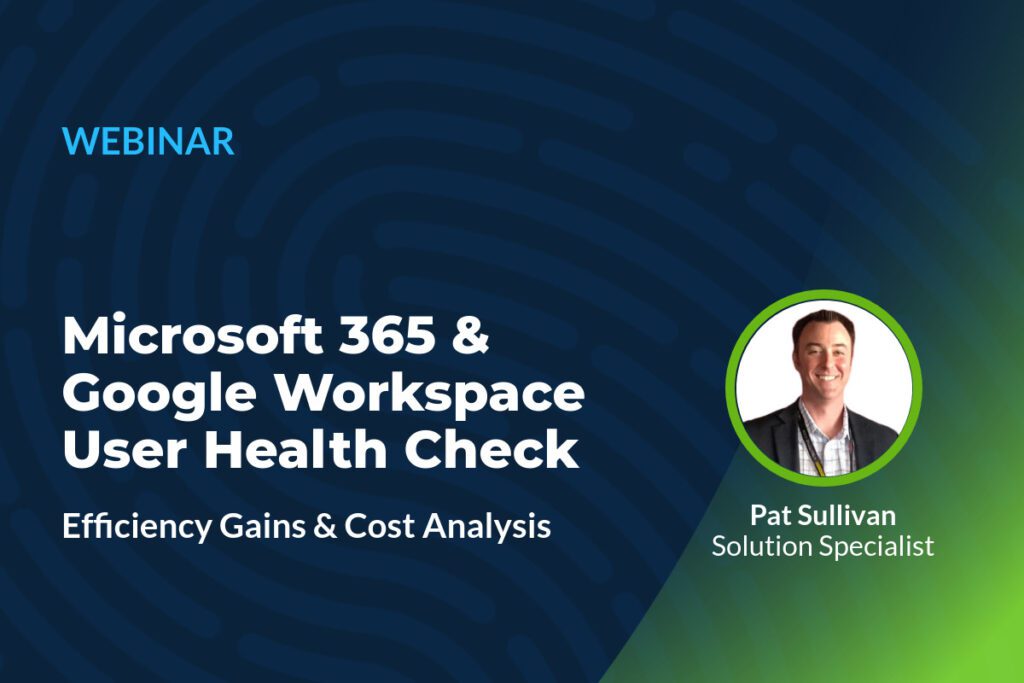 WEBINAR

Microsoft 365 & Google Workspace User Health Check

Efficiency Gains & Cost Analysis

Pat Sullivan
Solution Specialist